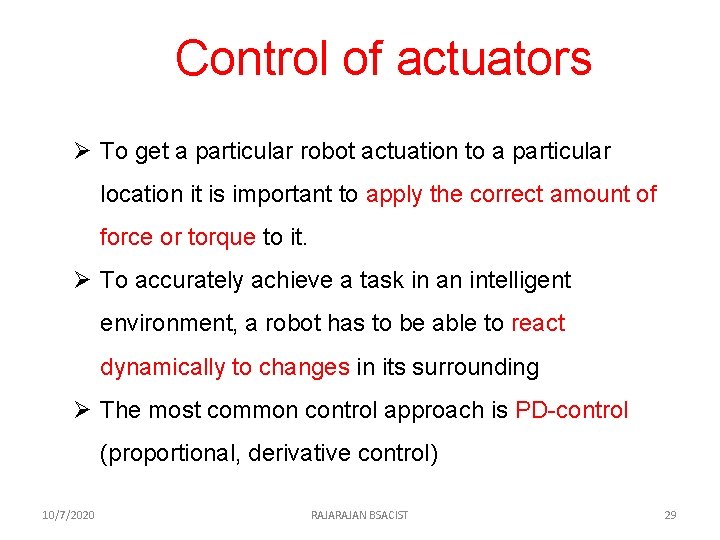 Control of actuators

➢ To get a particular robot actuation to a particular location it is important to apply the correct amount of force or torque to it.

➢ To accurately achieve a task in an intelligent environment, a robot has to be able to react dynamically to changes in its surrounding

➢ The most common control approach is PD-control (proportional, derivative control)

10/7/2020 RAJARAJAN BSACIST 29